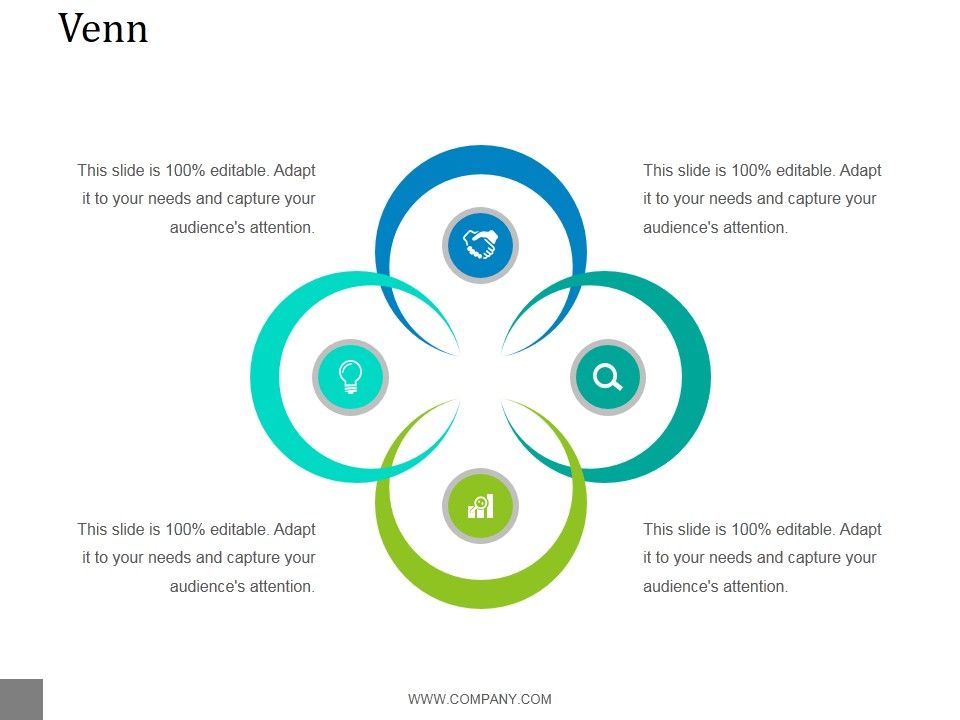 Venn

This slide is 100% editable. Adapt it to your needs and capture your audience's attention.

This slide is 100% editable. Adapt it to your needs and capture your audience's attention.

This slide is 100% editable. Adapt it to your needs and capture your audience's attention.

This slide is 100% editable. Adapt it to your needs and capture your audience's attention.

WWW.COMPANY.COM